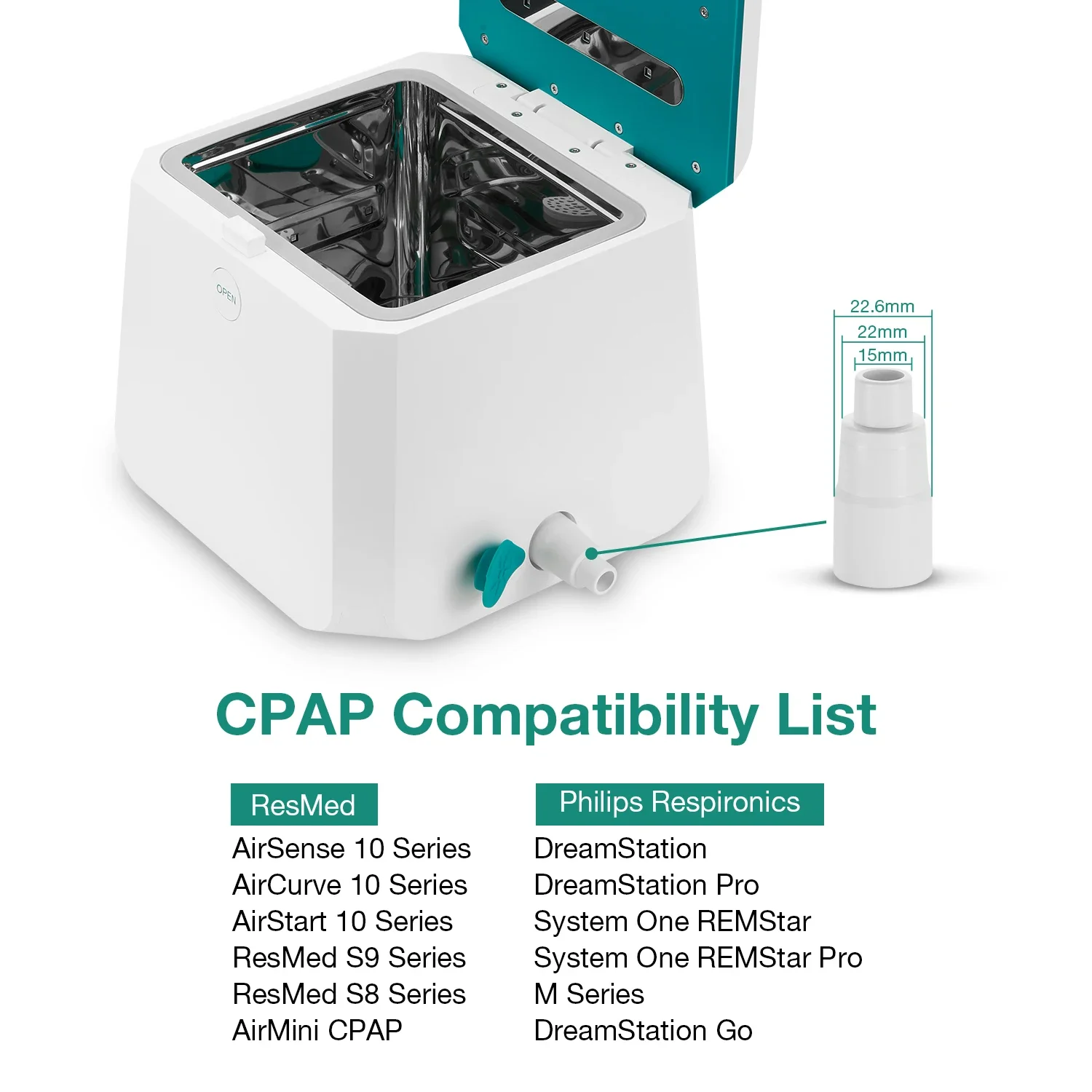 OPEN

22.6mm
22mm
15mm

CPAP Compatibility List

ResMed
AirSense 10 Series
AirCurve 10 Series
AirStart 10 Series
ResMed S9 Series
ResMed S8 Series
AirMini CPAP

Philips Respironics
DreamStation
DreamStation Pro
System One REMStar
System One REMStar Pro
M Series
DreamStation Go